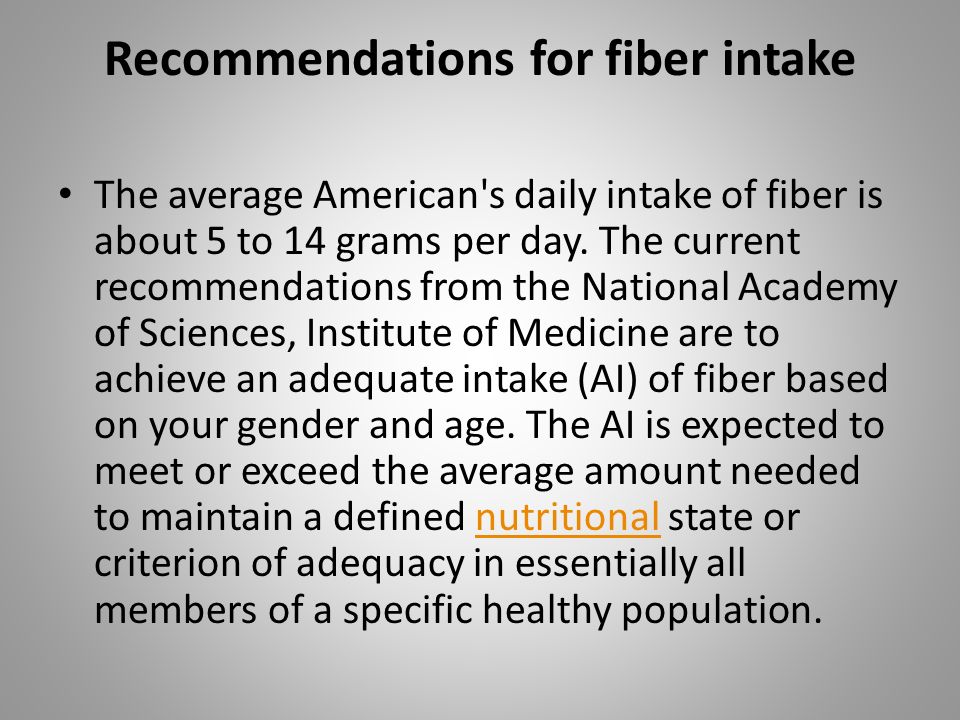 Recommendations for fiber intake

• The average American's daily intake of fiber is about 5 to 14 grams per day. The current recommendations from the National Academy of Sciences, Institute of Medicine are to achieve an adequate intake (AI) of fiber based on your gender and age. The AI is expected to meet or exceed the average amount needed to maintain a defined nutritional state or criterion of adequacy in essentially all members of a specific healthy population.